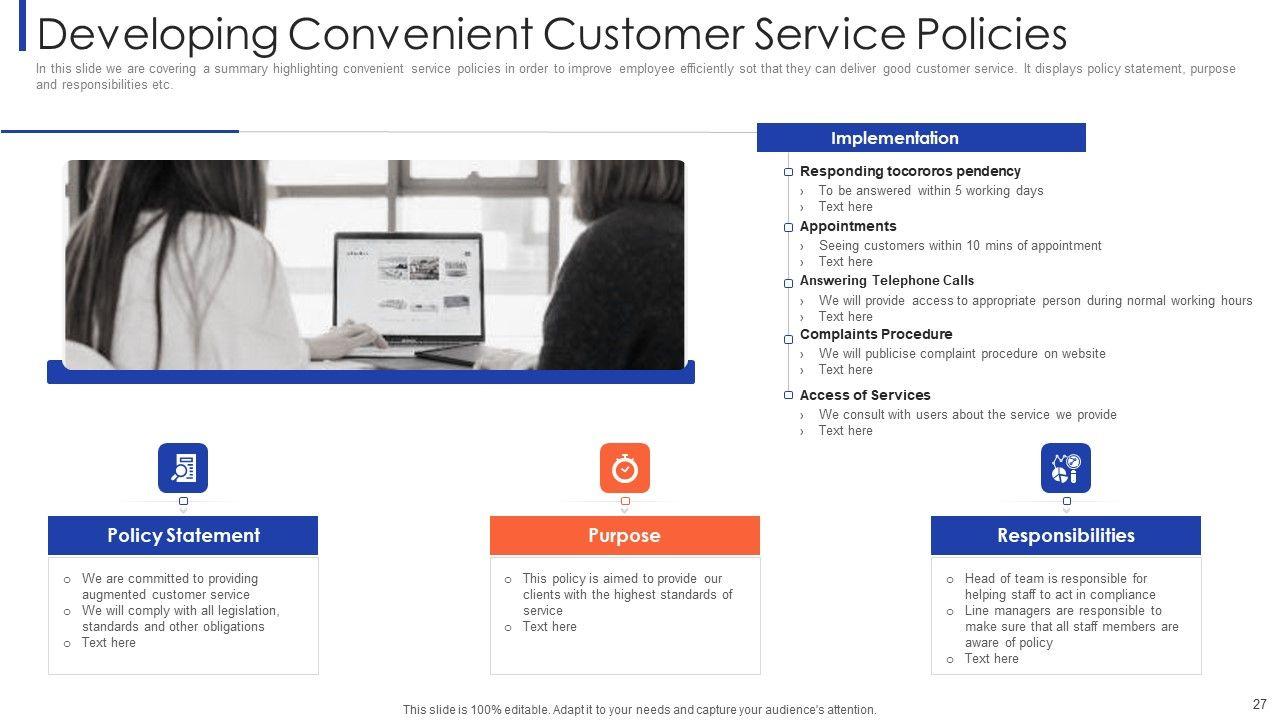 Developing Convenient Customer Service Policies

In this slide we are covering a summary highlighting convenient service policies in order to improve employee efficiently sot that they can deliver good customer service. It displays policy statement, purpose and responsibilities etc.

Implementation

Responding tocororos pendency
› To be answered within 5 working days
› Text here

Appointments
› Seeing customers within 10 mins of appointment
› Text here

Answering Telephone Calls
› We will provide access to appropriate person during normal working hours
› Text here

Complaints Procedure
› We will publicise complaint procedure on website
› Text here

Access of Services
› We consult with users about the service we provide
› Text here

Policy Statement

○ We are committed to providing augmented customer service
○ We will comply with all legislation, standards and other obligations
○ Text here

Purpose

○ This policy is aimed to provide our clients with the highest standards of service
○ Text here

Responsibilities

○ Head of team is responsible for helping staff to act in compliance
○ Line managers are responsible to make sure that all staff members are aware of policy
○ Text here

This slide is 100% editable. Adapt it to your needs and capture your audience's attention.

27